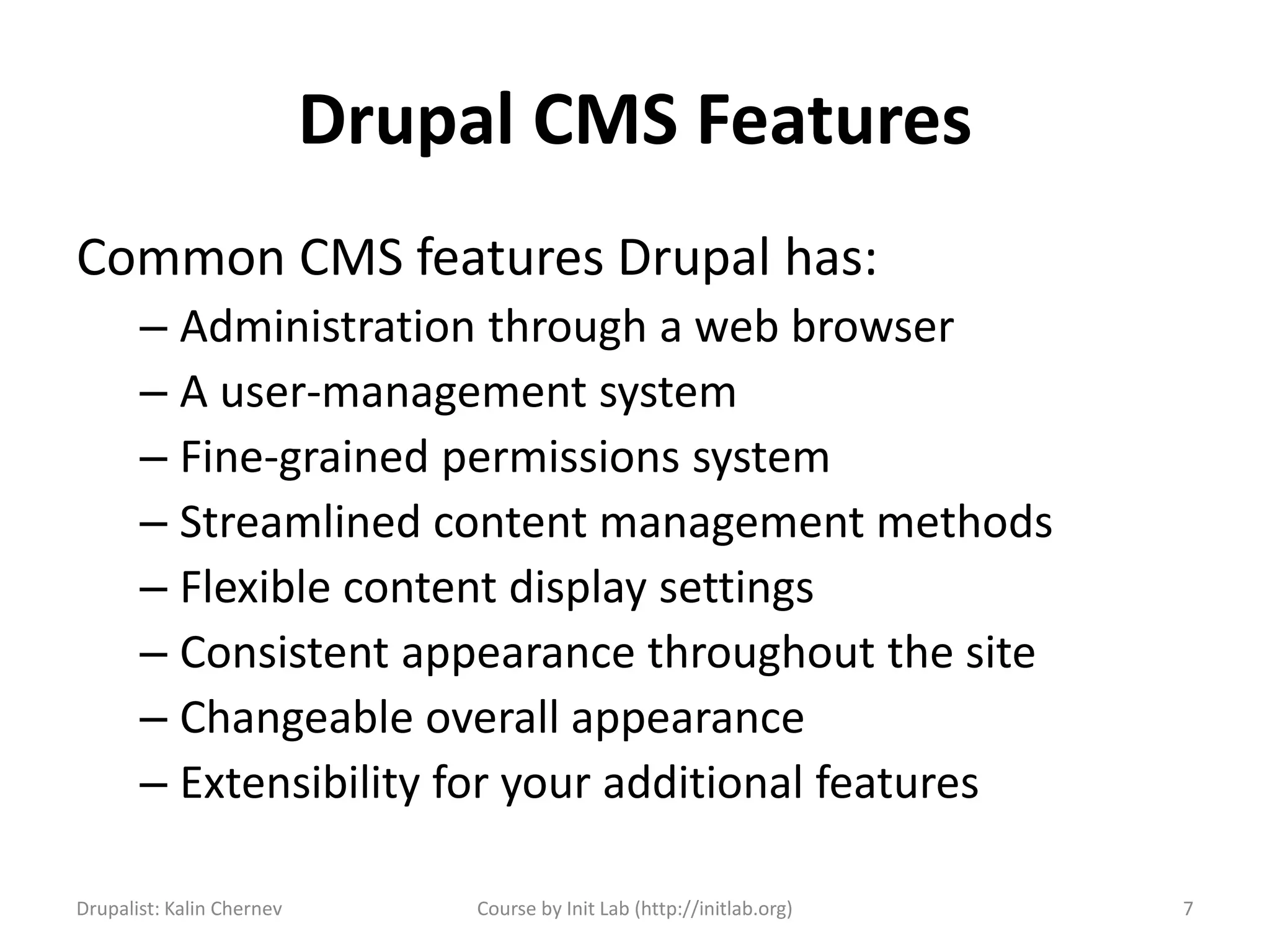 Drupal CMS Features

Common CMS features Drupal has:

– Administration through a web browser
– A user-management system
– Fine-grained permissions system
– Streamlined content management methods
– Flexible content display settings
– Consistent appearance throughout the site
– Changeable overall appearance
– Extensibility for your additional features

Drupalist: Kalin Chernev

Course by Init Lab (http://initlab.org)

7